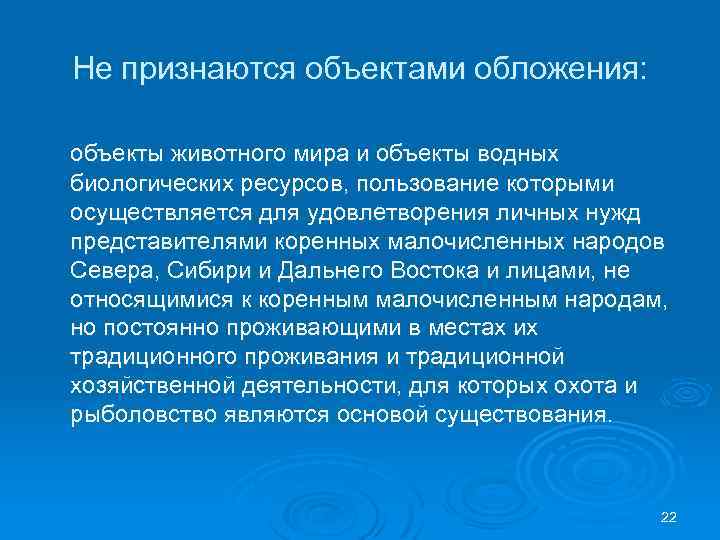 Не признаются объектами обложения:

объекты животного мира и объекты водных биологических ресурсов, пользование которыми осуществляется для удовлетворения личных нужд представителями коренных малочисленных народов Севера, Сибири и Дальнего Востока и лицами, не относящимися к коренным малочисленным народам, но постоянно проживающими в местах их традиционного проживания и традиционной хозяйственной деятельности, для которых охота и рыболовство являются основой существования.

22